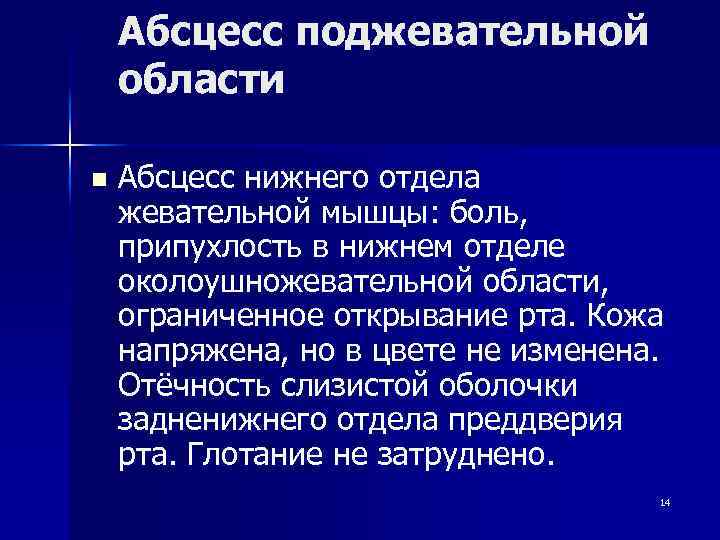 Абсцесс поджевательной области

Абсцесс нижнего отдела жевательной мышцы: боль, припухлость в нижнем отделе околоушножевательной области, ограниченное открывание рта. Кожа напряжена, но в цвете не изменена. Отёчность слизистой оболочки задненижнего отдела преддверия рта. Глотание не затруднено.

14